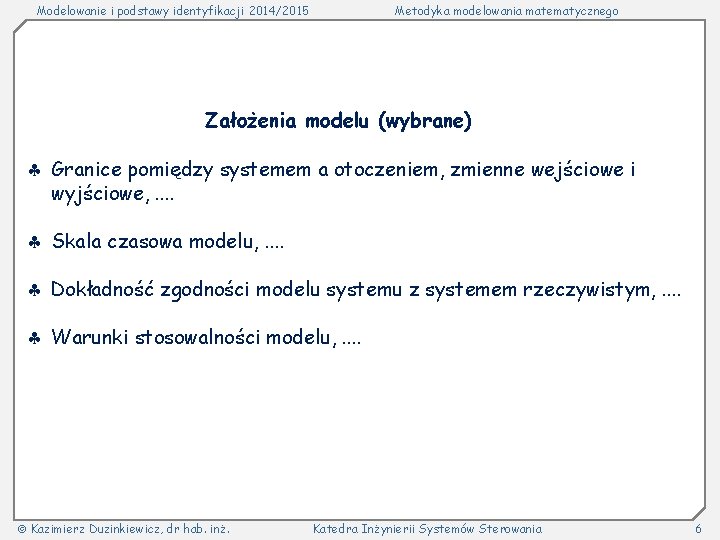 Modelowanie i podstawy identyfikacji 2014/2015

Metodyka modelowania matematycznego

Założenia modelu (wybrane)

♣ Granice pomiędzy systemem a otoczeniem, zmienne wejściowe i wyjściowe, ....

♣ Skala czasowa modelu, ....

♣ Dokładność zgodności modelu systemu z systemem rzeczywistym, ....

♣ Warunki stosowalności modelu, ....

© Kazimierz Duzinkiewicz, dr hab. inż.

Katedra Inżynierii Systemów Sterowania

6